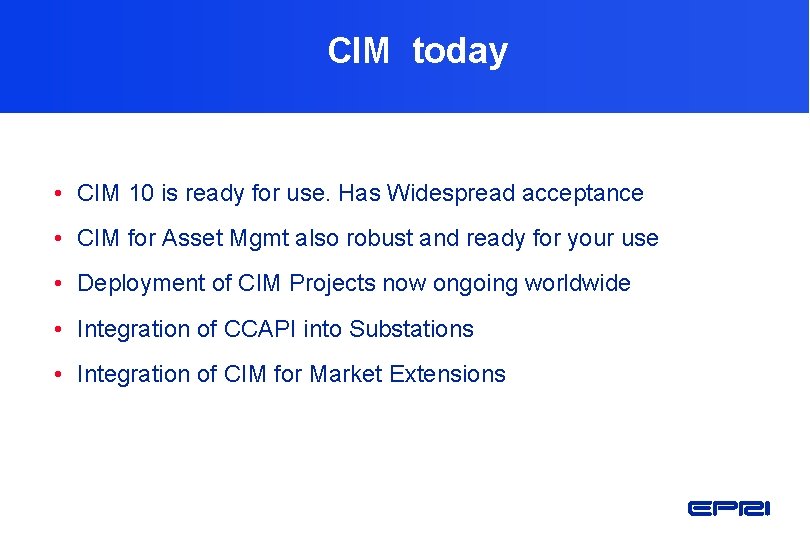 CIM today

• CIM 10 is ready for use. Has Widespread acceptance
• CIM for Asset Mgmt also robust and ready for your use
• Deployment of CIM Projects now ongoing worldwide
• Integration of CCAPI into Substations
• Integration of CIM for Market Extensions

EPRI